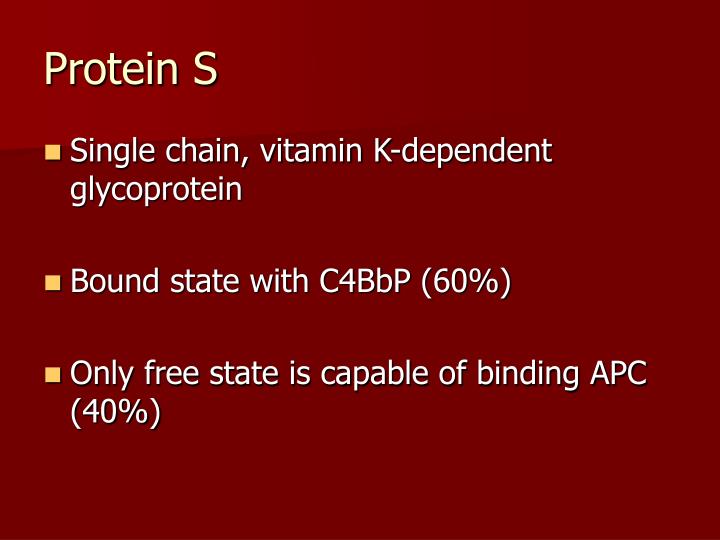 Protein S

Single chain, vitamin K-dependent glycoprotein

Bound state with C4BbP (60%)

Only free state is capable of binding APC (40%)